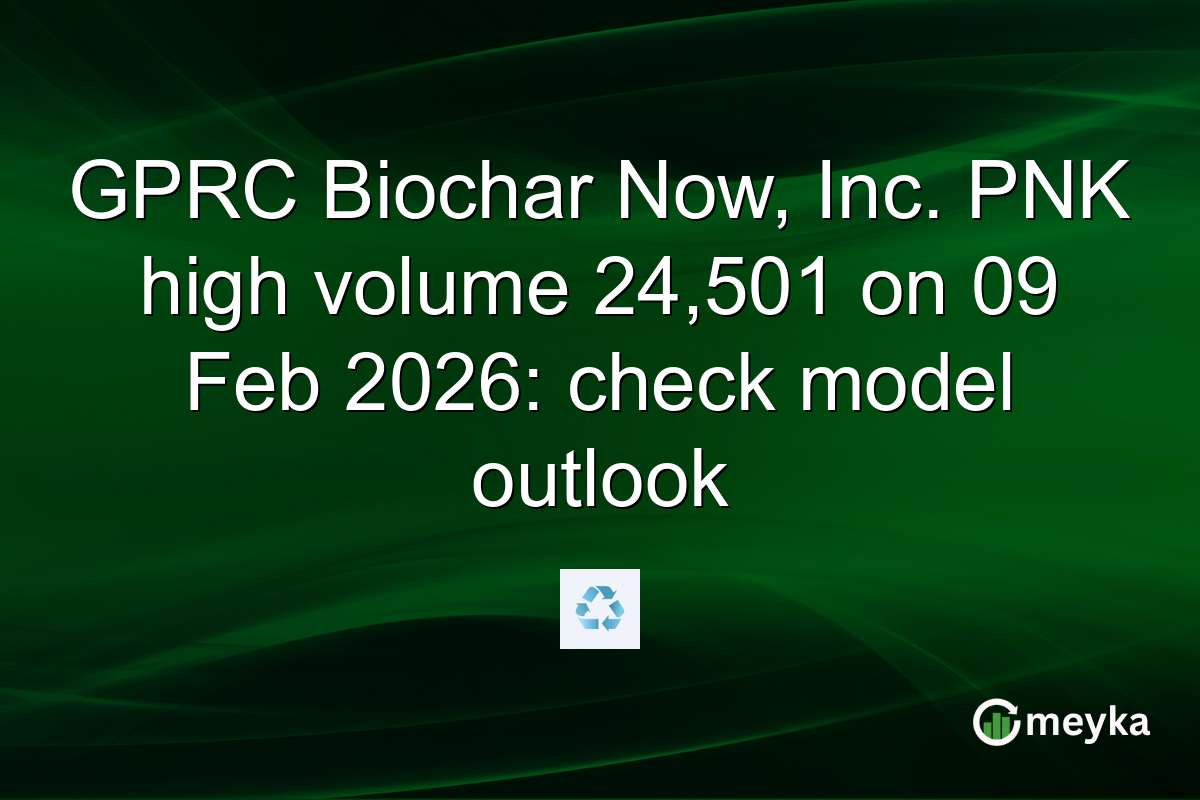 GPRC Biochar Now, Inc. PNK high volume 24,501 on 09 Feb 2026: check model outlook

meyka